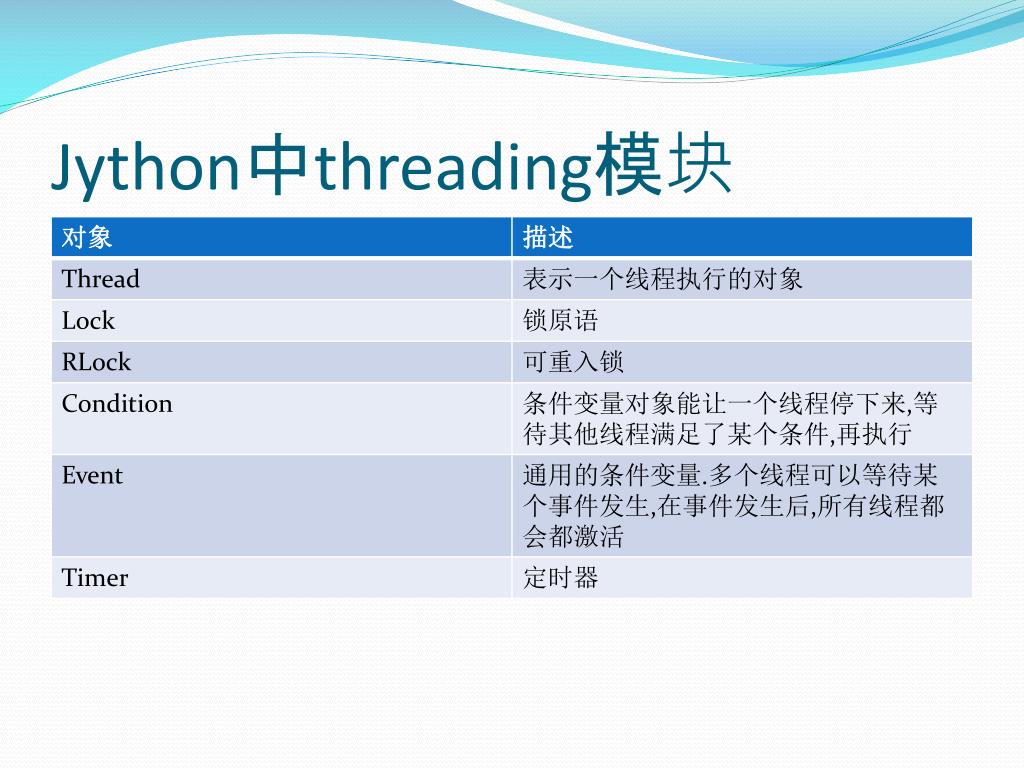 Jython中threading模块

| 对象 | 描述 |
|---|---|
| Thread | 表示一个线程执行的对象 |
| Lock | 锁原语 |
| RLock | 可重入锁 |
| Condition | 条件变量对象能让一个线程停下来,等待其他线程满足了某个条件,再执行 |
| Event | 通用的条件变量.多个线程可以等待某个事件发生,在事件发生后,所有线程都会都激活 |
| Timer | 定时器 |